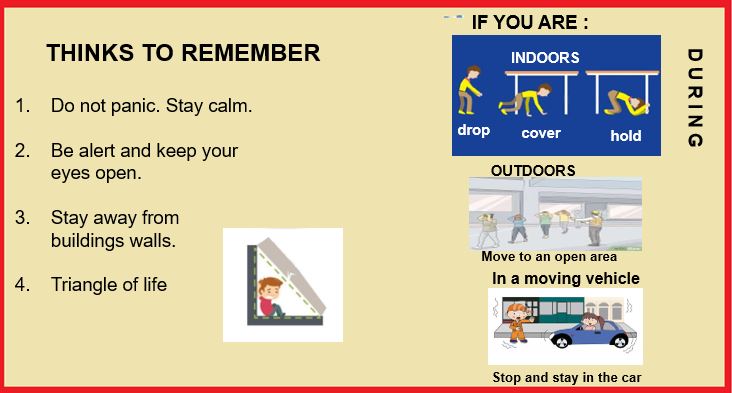 THINKS TO REMEMBER

1. Do not panic. Stay calm.

2. Be alert and keep your eyes open.

3. Stay away from buildings walls.

4. Triangle of life

IF YOU ARE :

INDOORS

drop cover hold

OUTDOORS

Move to an open area

In a moving vehicle

Stop and stay in the car

DURING